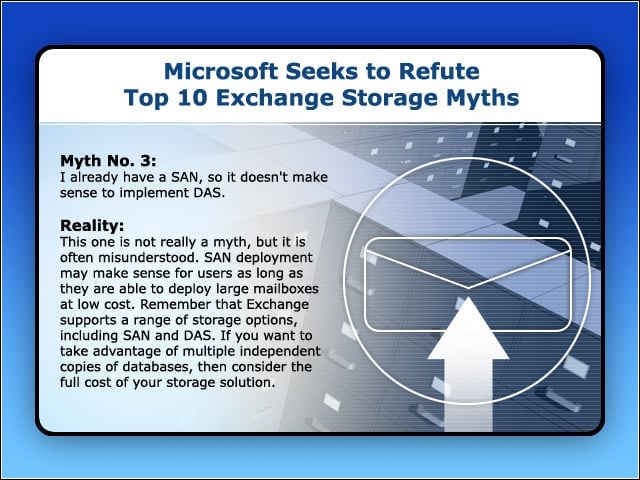 Microsoft Seeks to Refute
Top 10 Exchange Storage Myths

Myth No. 3:
I already have a SAN, so it doesn't make sense to implement DAS.

Reality:
This one is not really a myth, but it is often misunderstood. SAN deployment may make sense for users as long as they are able to deploy large mailboxes at low cost. Remember that Exchange supports a range of storage options, including SAN and DAS. If you want to take advantage of multiple independent copies of databases, then consider the full cost of your storage solution.